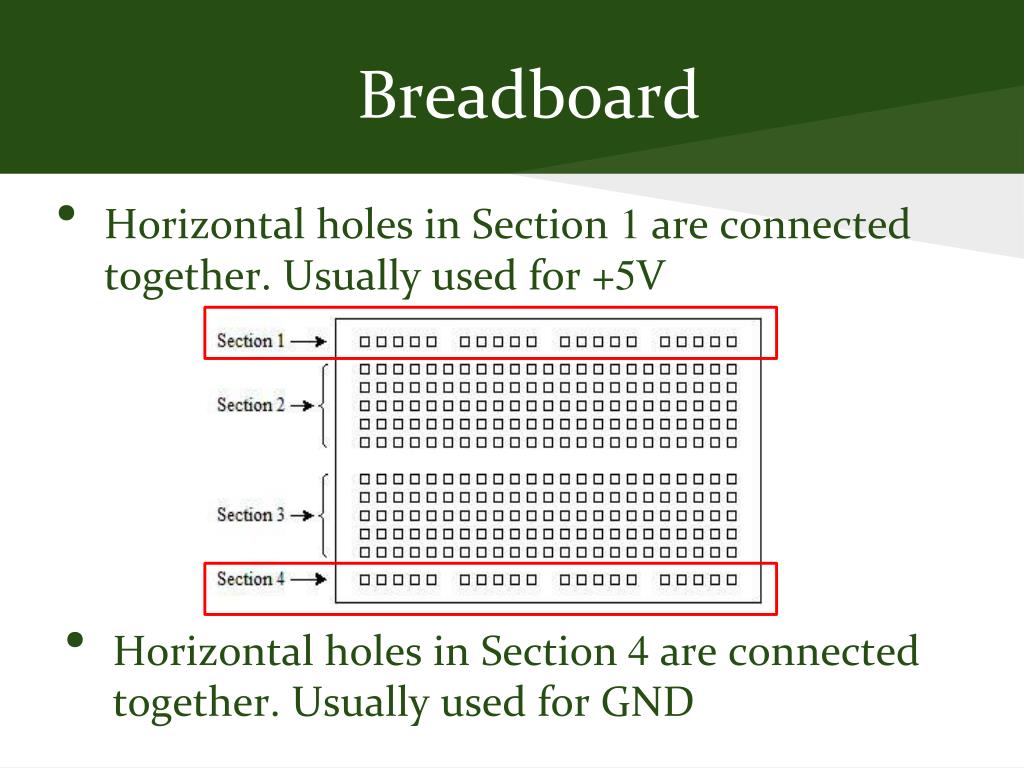 Breadboard

• Horizontal holes in Section 1 are connected together. Usually used for +5V

Section 1
Section 2
Section 3
Section 4

• Horizontal holes in Section 4 are connected together. Usually used for GND